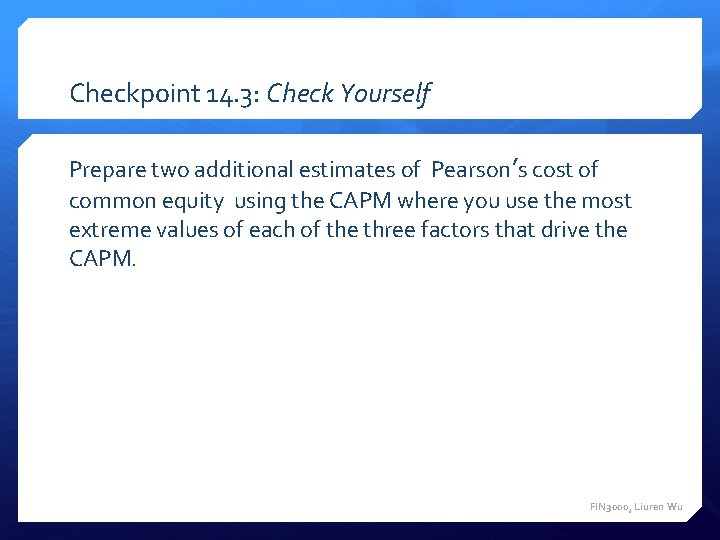 Checkpoint 14.3: Check Yourself

Prepare two additional estimates of Pearson's cost of common equity using the CAPM where you use the most extreme values of each of the three factors that drive the CAPM.

FIN3000, Liuren Wu